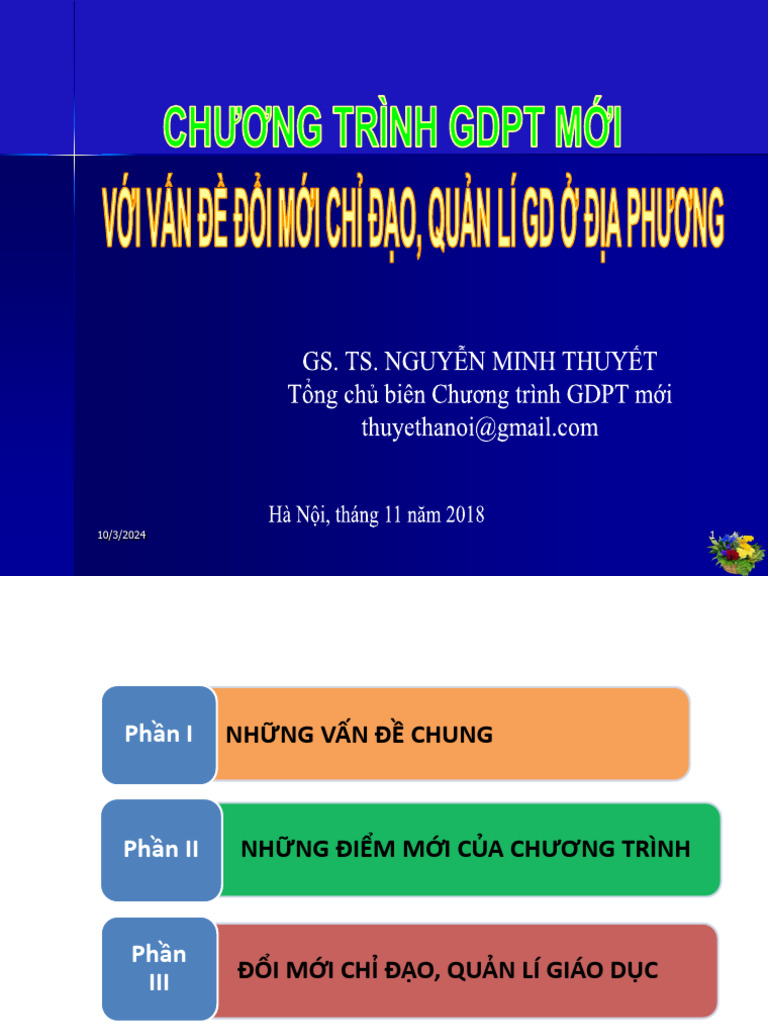 CHƯƠNG TRÌNH GDPT MỚI
VỚI VẤN ĐỀ ĐỔI MỚI CHỈ ĐẠO, QUẢN LÍ GD Ở ĐỊA PHƯƠNG

GS. TS. NGUYỄN MINH THUYẾT
Tổng chủ biên Chương trình GDPT mới
thuyethanoi@gmail.com

Hà Nội, tháng 11 năm 2018

10/3/2024

1

Phần I NHỮNG VẤN ĐỀ CHUNG

Phần II NHỮNG ĐIỂM MỚI CỦA CHƯƠNG TRÌNH

Phần III ĐỔI MỚI CHỈ ĐẠO, QUẢN LÍ GIÁO DỤC